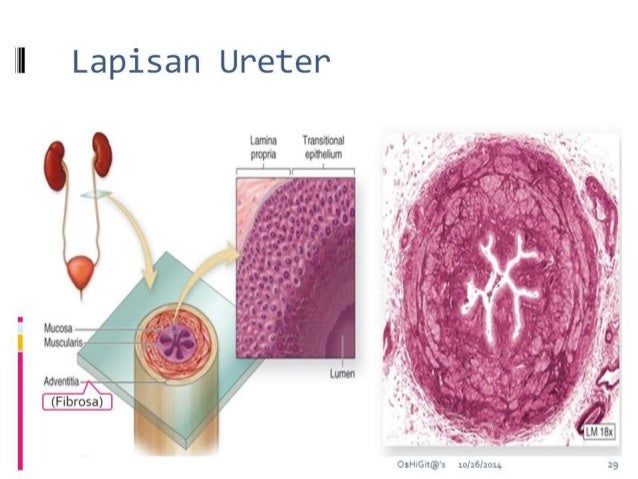 Lapisan Ureter

Lamina propria

Transitional epithelium

Mucosa

Muscularis

Adventitia

(Fibrosa)

Lumen

LM 18x

O$HiGit@'s 10/26/2014 29